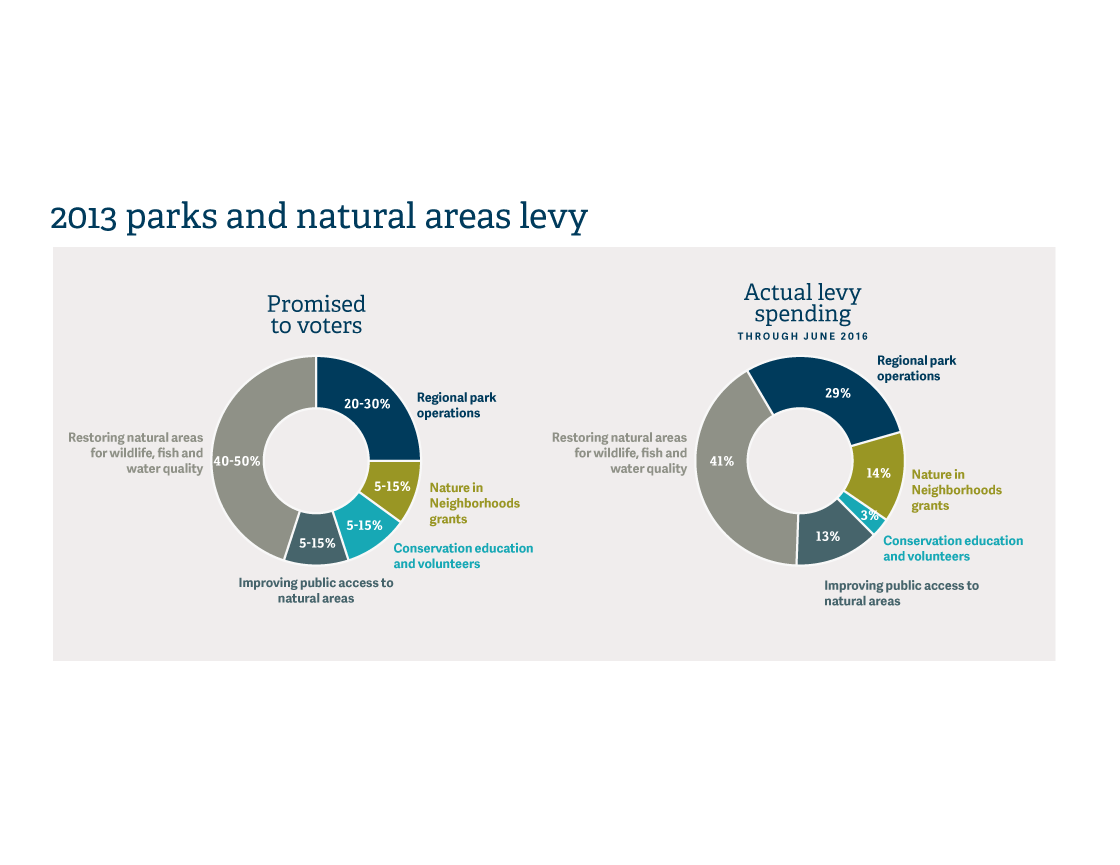 2013 parks and natural areas levy

Promised to voters

20-30%
Regional park operations

5-15%
Nature in Neighborhoods grants

5-15%
Conservation education and volunteers

5-15%
Improving public access to natural areas

40-50%
Restoring natural areas for wildlife, fish and water quality

Actual levy spending
THROUGH JUNE 2016

29%
Regional park operations

14%
Nature in Neighborhoods grants

3%
Conservation education and volunteers

13%
Improving public access to natural areas

41%
Restoring natural areas for wildlife, fish and water quality